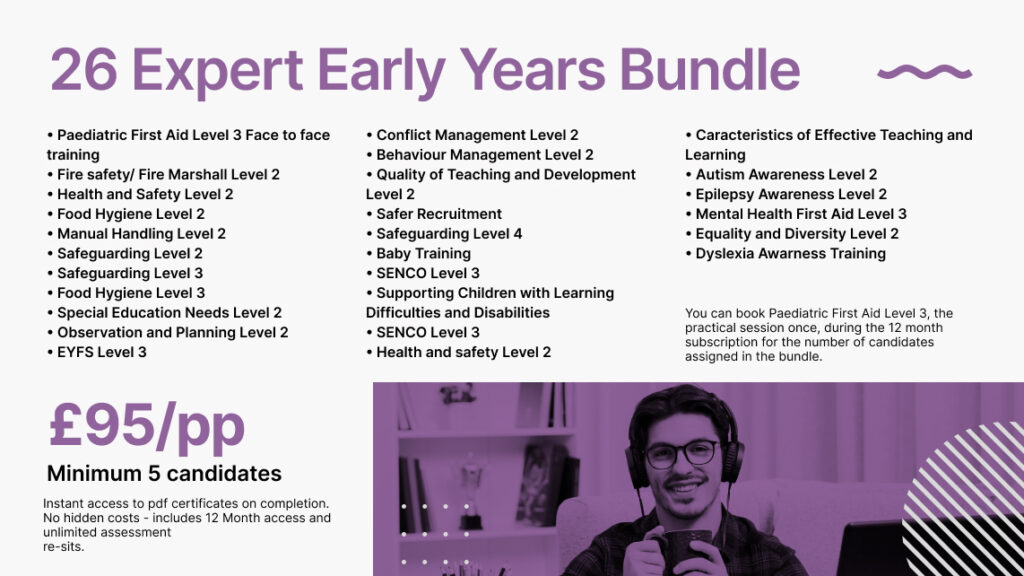 26 Expert Early Years Bundle

• Paediatric First Aid Level 3 Face to face training
• Fire safety/ Fire Marshall Level 2
• Health and Safety Level 2
• Food Hygiene Level 2
• Manual Handling Level 2
• Safeguarding Level 2
• Safeguarding Level 3
• Food Hygiene Level 3
• Special Education Needs Level 2
• Observation and Planning Level 2
• EYFS Level 3

• Conflict Management Level 2
• Behaviour Management Level 2
• Quality of Teaching and Development Level 2
• Safer Recruitment
• Safeguarding Level 4
• Baby Training
• SENCO Level 3
• Supporting Children with Learning Difficulties and Disabilities
• SENCO Level 3
• Health and safety Level 2

• Caracteristics of Effective Teaching and Learning
• Autism Awareness Level 2
• Epilepsy Awareness Level 2
• Mental Health First Aid Level 3
• Equality and Diversity Level 2
• Dyslexia Awarness Training

You can book Paediatric First Aid Level 3, the practical session once, during the 12 month subscription for the number of candidates assigned in the bundle.

£95/pp

Minimum 5 candidates

Instant access to pdf certificates on completion. No hidden costs - includes 12 Month access and unlimited assessment re-sits.